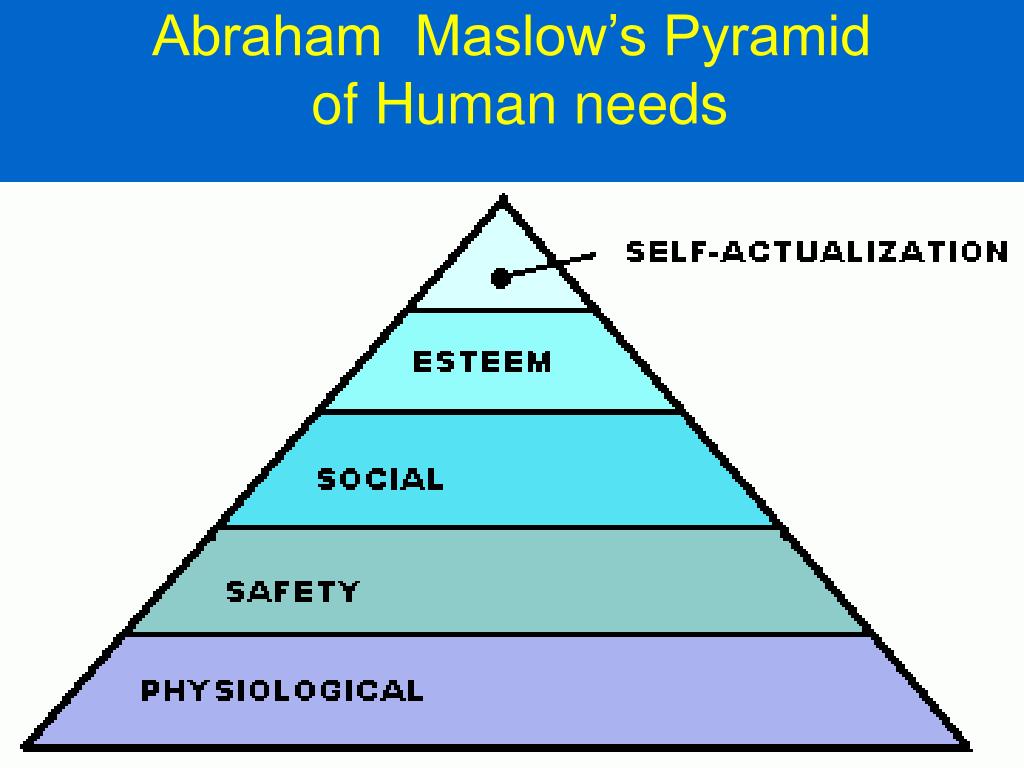 Abraham Maslow's Pyramid of Human needs

SELF-ACTUALIZATION

ESTEEM

SOCIAL

SAFETY

PHYSIOLOGICAL